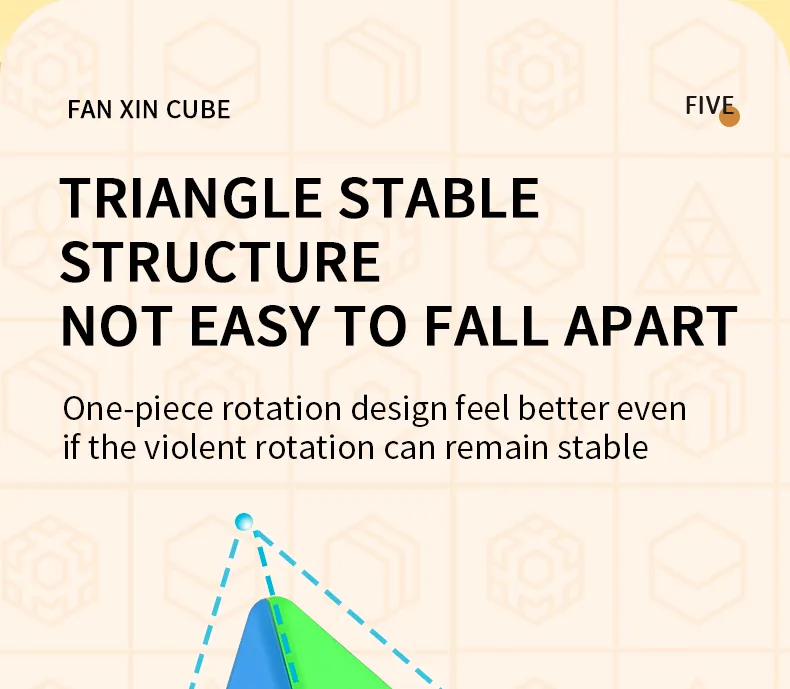 FAN XIN CUBE

FIVE

TRIANGLE STABLE STRUCTURE
NOT EASY TO FALL APART

One-piece rotation design feel better even if the violent rotation can remain stable